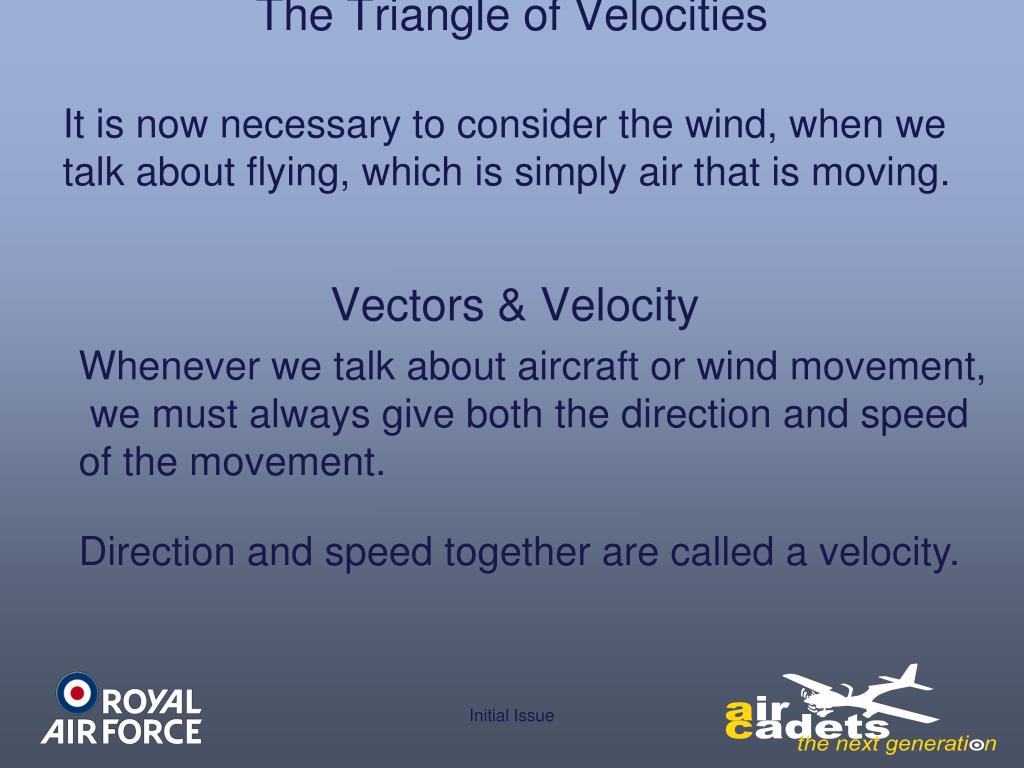 The Triangle of Velocities

It is now necessary to consider the wind, when we talk about flying, which is simply air that is moving.

Vectors & Velocity

Whenever we talk about aircraft or wind movement, we must always give both the direction and speed of the movement.

Direction and speed together are called a velocity.

ROYAL AIR FORCE

Initial Issue

air cadets the next generation